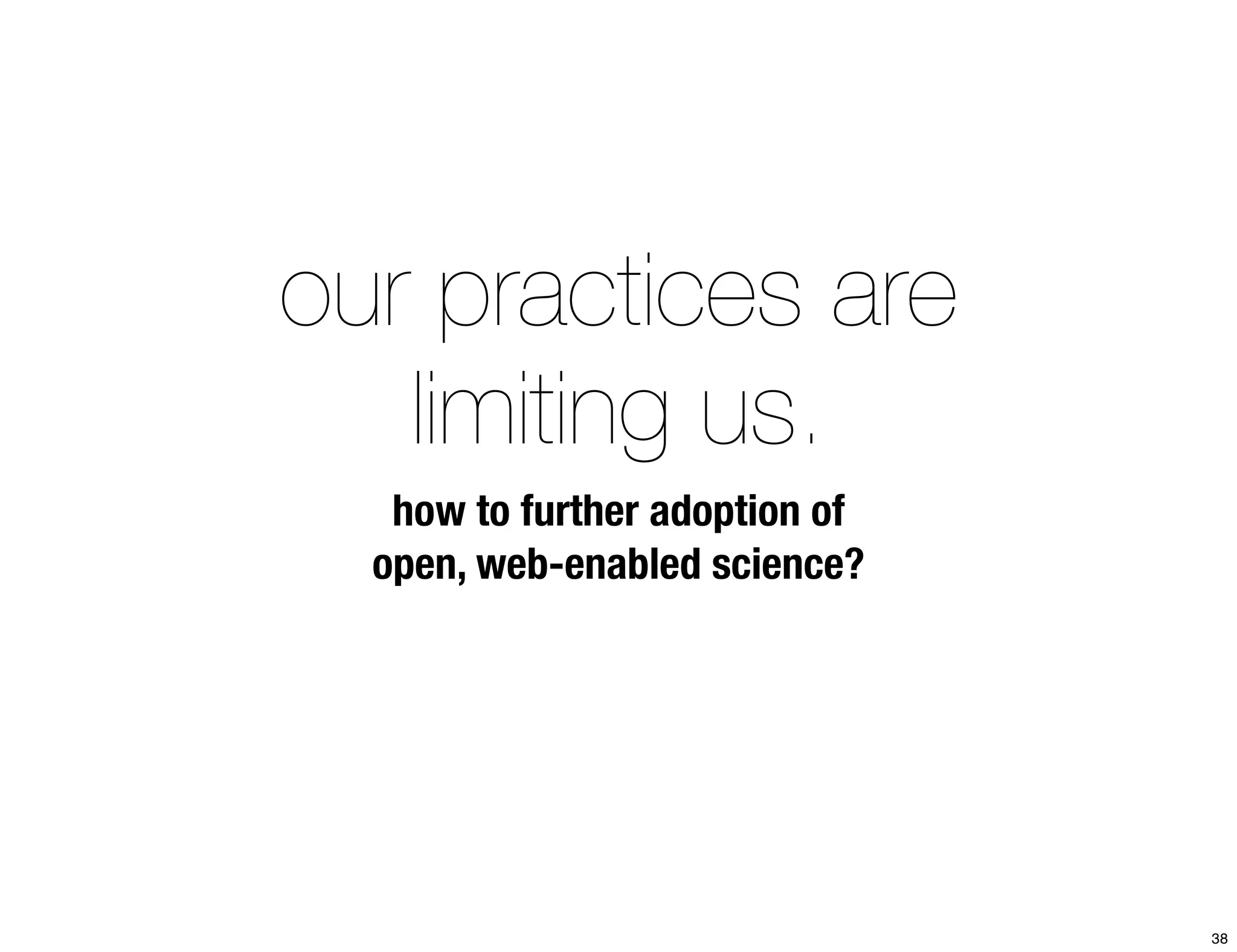 our practices are limiting us.

how to further adoption of open, web-enabled science?

38